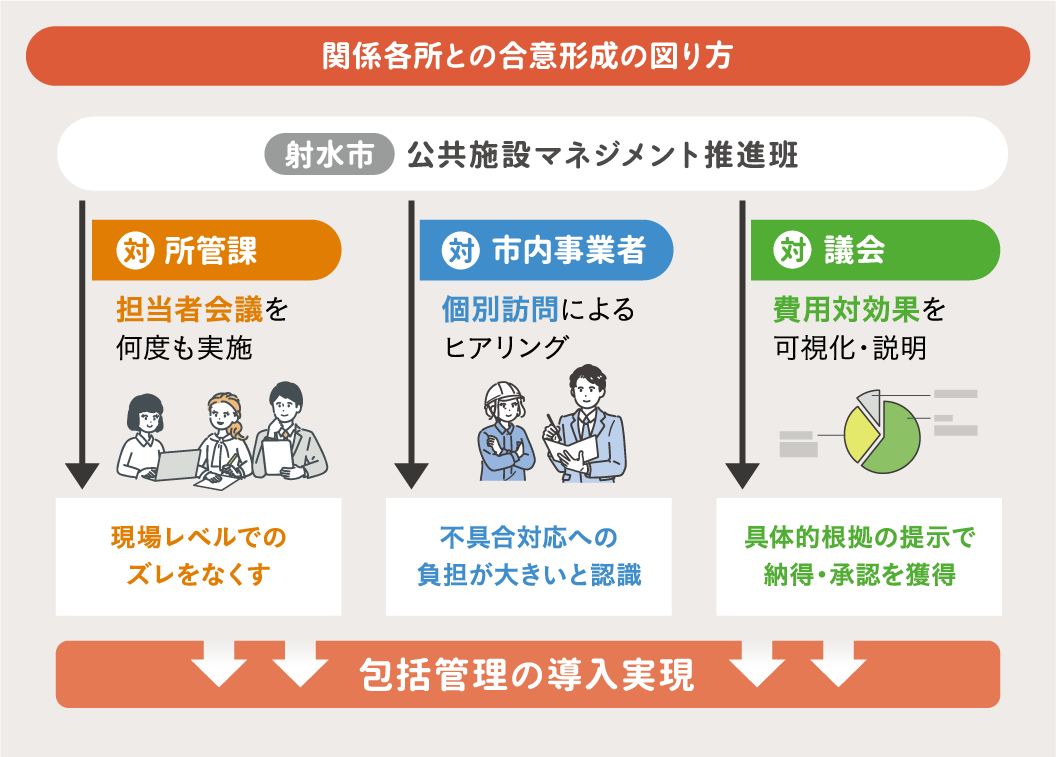 関係各所との合意形成の図り方

射水市 公共施設マネジメント推進班

対 所管課

担当者会議を何度も実施

現場レベルでのズレをなくす

対 市内事業者

個別訪問によるヒアリング

不具合対応への負担が大きいと認識

対 議会

費用対効果を可視化・説明

具体的根拠の提示で納得・承認を獲得

包括管理の導入実現